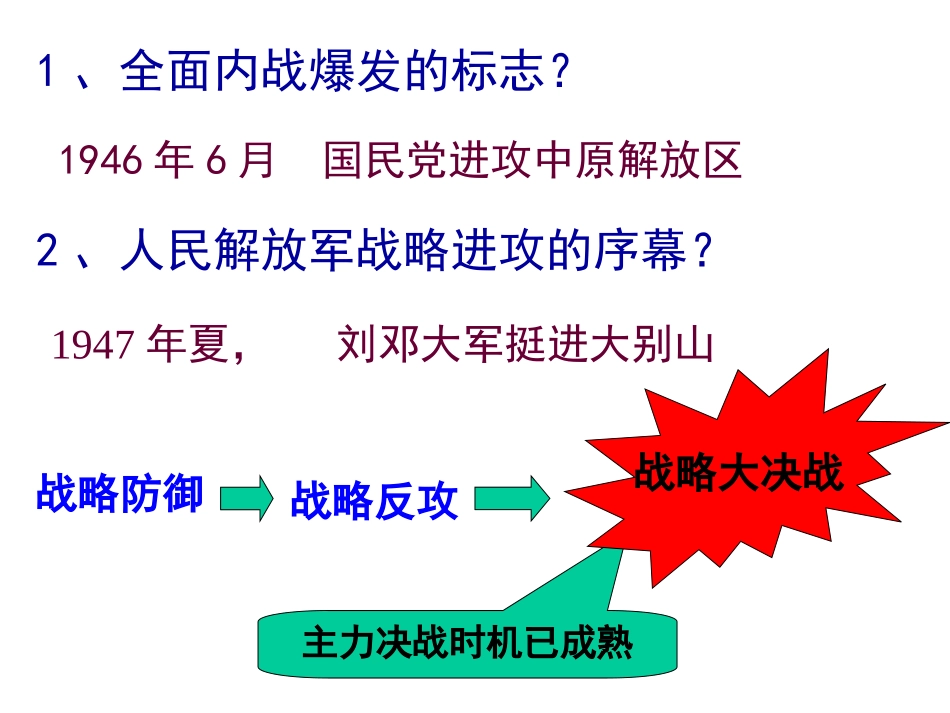 1 、全面内战爆发的标志？

1946 年 6 月　国民党进攻中原解放区

2 、人民解放军战略进攻的序幕？

1947 年夏，　　刘邓大军挺进大别山

战略防御

战略反攻

战略大决战

主力决战时机已成熟